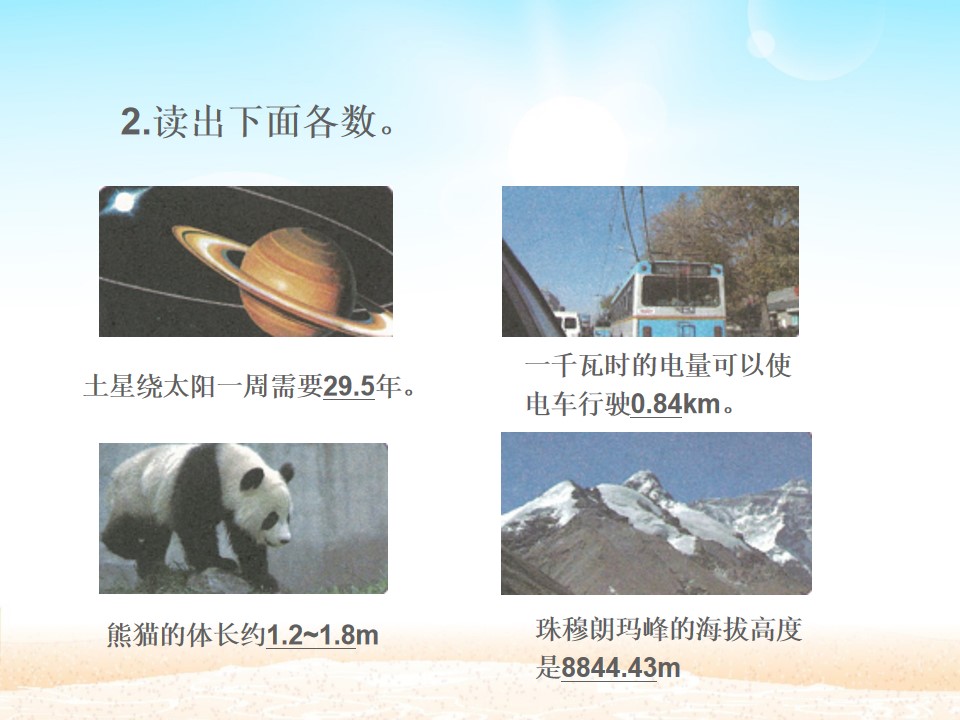 2.读出下面各数。

土星绕太阳一周需要29.5年。

一千瓦时的电量可以使电车行驶0.84km。

熊猫的体长约1.2~1.8m

珠穆朗玛峰的海拔高度是8844.43m